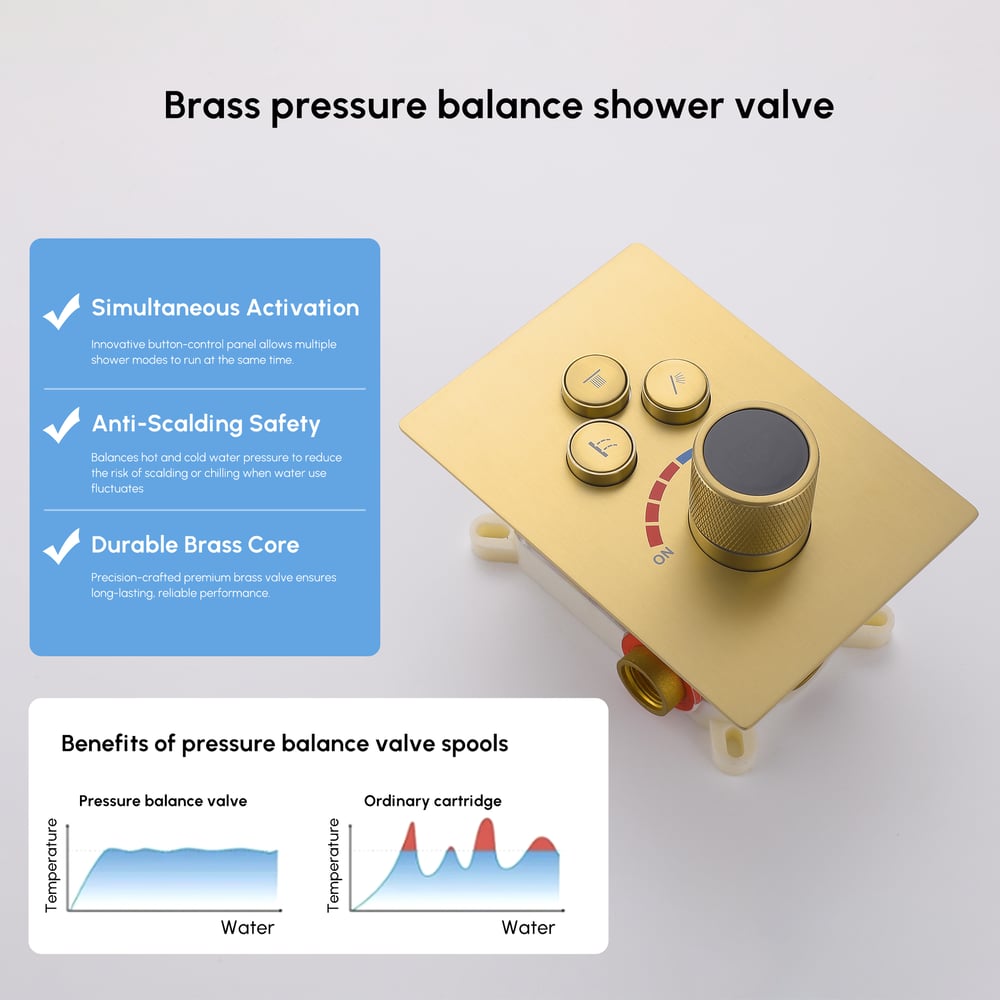 Brass pressure balance shower valve

Simultaneous Activation

Innovative button-control panel allows multiple shower modes to run at the same time.

Anti-Scalding Safety

Balances hot and cold water pressure to reduce the risk of scalding or chilling when water use fluctuates

Durable Brass Core

Precision-crafted premium brass valve ensures long-lasting, reliable performance.

ON

Benefits of pressure balance valve spools

Pressure balance valve

Temperature

Water

Ordinary cartridge

Temperature

Water